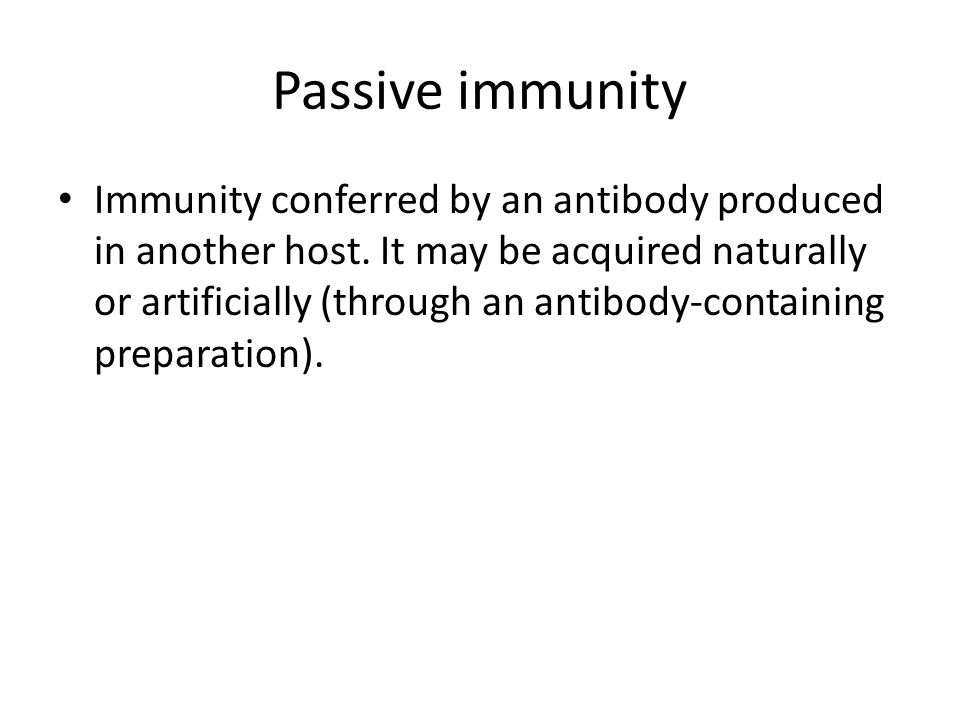 Passive immunity

• Immunity conferred by an antibody produced in another host. It may be acquired naturally or artificially (through an antibody-containing preparation).